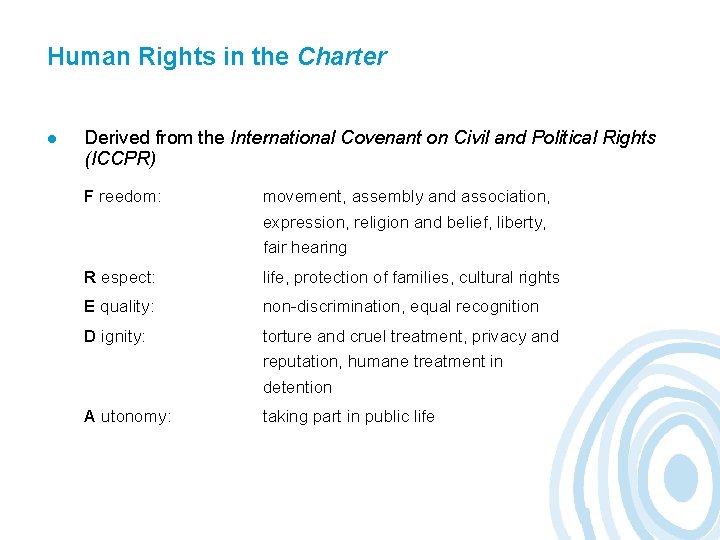 Human Rights in the Charter

● Derived from the International Covenant on Civil and Political Rights (ICCPR)

F reedom: movement, assembly and association, expression, religion and belief, liberty, fair hearing

R espect: life, protection of families, cultural rights

E quality: non-discrimination, equal recognition

D ignity: torture and cruel treatment, privacy and reputation, humane treatment in detention

A utonomy: taking part in public life